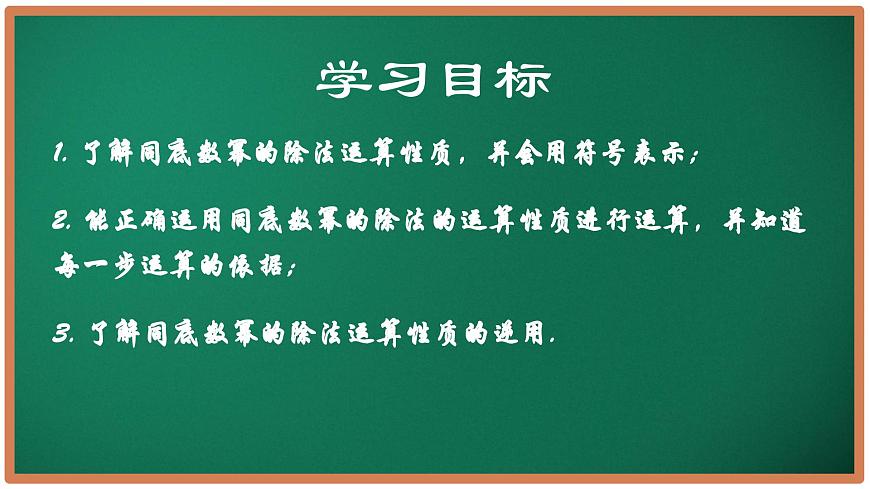 学习目标

1. 了解同底数幂的除法运算性质，并会用符号表示；

2. 能正确运用同底数幂的除法的运算性质进行运算，并知道每一步运算的依据；

3. 了解同底数幂的除法运算性质的逆用.